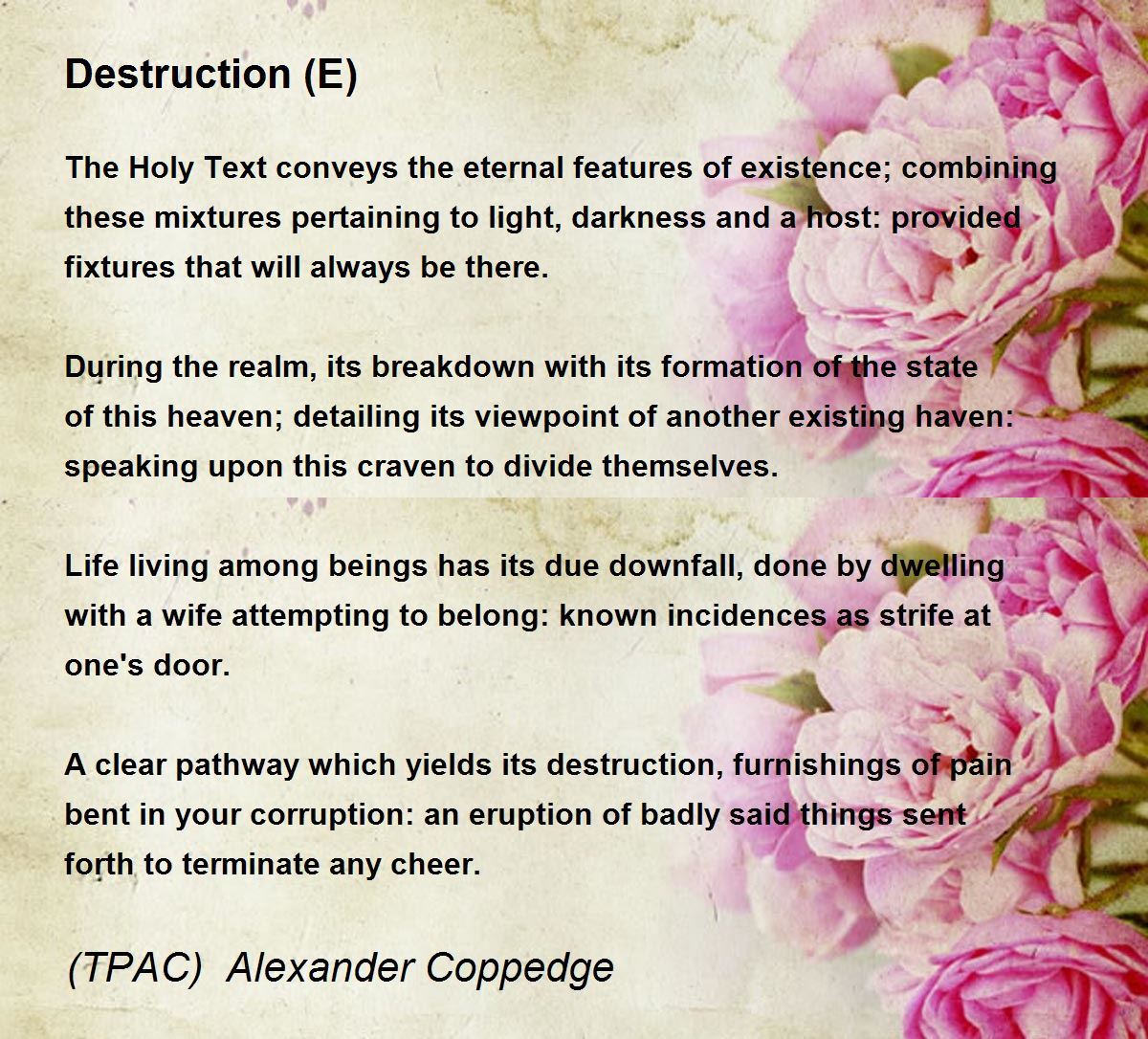 Destruction (E)

The Holy Text conveys the eternal features of existence; combining these mixtures pertaining to light, darkness and a host: provided fixtures that will always be there.

During the realm, its breakdown with its formation of the state of this heaven; detailing its viewpoint of another existing haven: speaking upon this craven to divide themselves.

Life living among beings has its due downfall, done by dwelling with a wife attempting to belong: known incidences as strife at one's door.

A clear pathway which yields its destruction, furnishings of pain bent in your corruption: an eruption of badly said things sent forth to terminate any cheer.

(TPAC) Alexander Coppedge